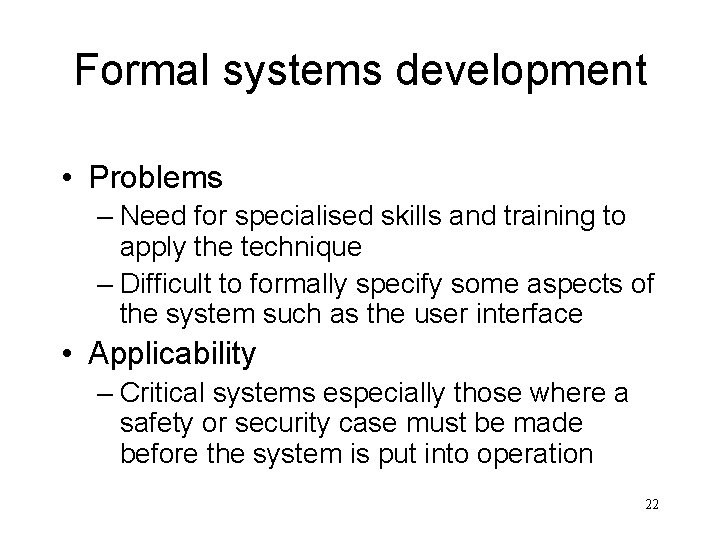 Formal systems development

• Problems
– Need for specialised skills and training to apply the technique
– Difficult to formally specify some aspects of the system such as the user interface
• Applicability
– Critical systems especially those where a safety or security case must be made before the system is put into operation

22